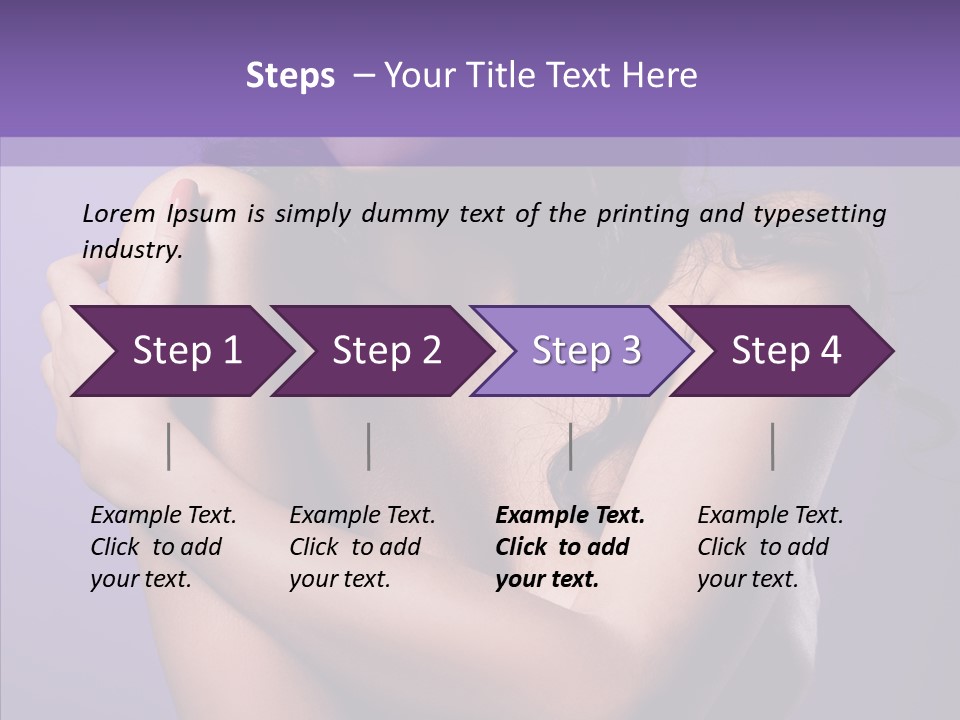 Steps – Your Title Text Here

Lorem Ipsum is simply dummy text of the printing and typesetting industry.

Step 1

Step 2

Step 3

Step 4

Example Text. Click to add your text.

Example Text. Click to add your text.

Example Text. Click to add your text.

Example Text. Click to add your text.